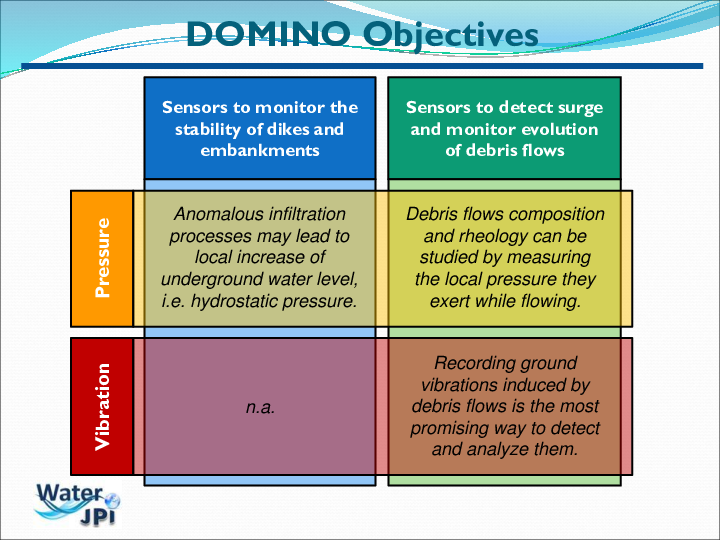 DOMINO Objectives

| | Sensors to monitor the stability of dikes and embankments | Sensors to detect surge and monitor evolution of debris flows |
|---|---|---|
| Pressure | Anomalous infiltration processes may lead to local increase of underground water level, i.e. hydrostatic pressure. | Debris flows composition and rheology can be studied by measuring the local pressure they exert while flowing. |
| Vibration | n.a. | Recording ground vibrations induced by debris flows is the most promising way to detect and analyze them. |

Water JPI